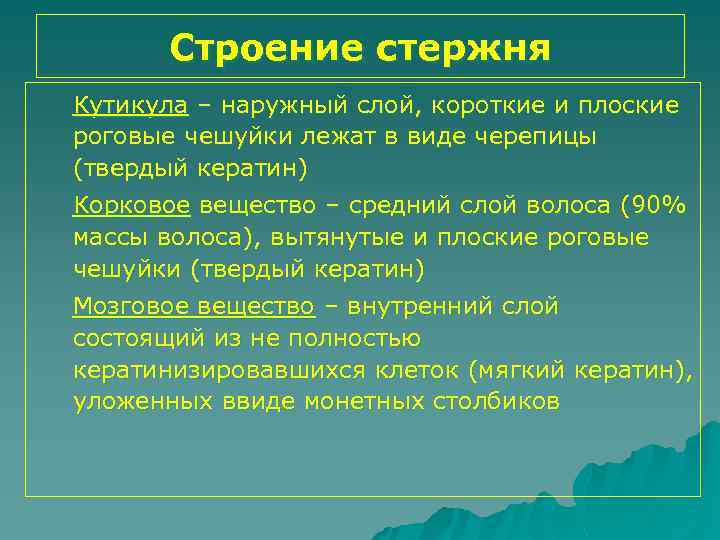 Строение стержня

Кутикула – наружный слой, короткие и плоские роговые чешуйки лежат в виде черепицы (твердый кератин)

Корковое вещество – средний слой волоса (90% массы волоса), вытянутые и плоские роговые чешуйки (твердый кератин)

Мозговое вещество – внутренний слой состоящий из не полностью кератинизировавшихся клеток (мягкий кератин), уложенных ввиде монетных столбиков